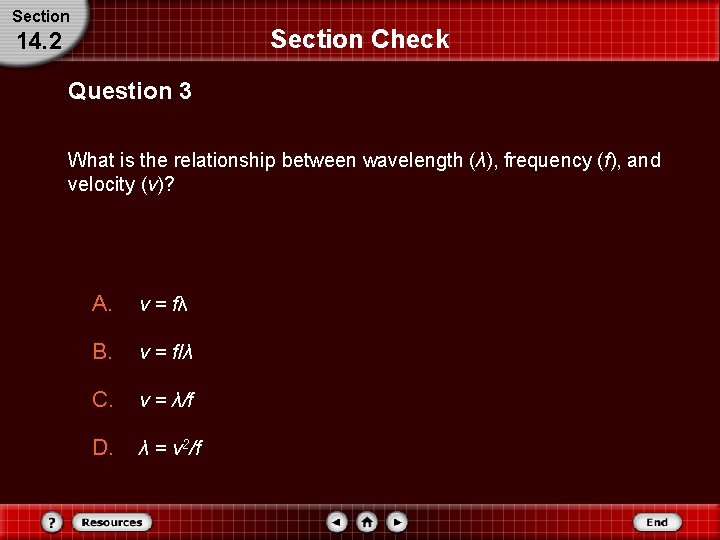 Section
14.2

Section Check

Question 3

What is the relationship between wavelength ($\lambda$), frequency ($f$), and velocity ($v$)?

A. $v = f\lambda$

B. $v = f/\lambda$

C. $v = \lambda/f$

D. $\lambda = v^2/f$

?
Resources
End